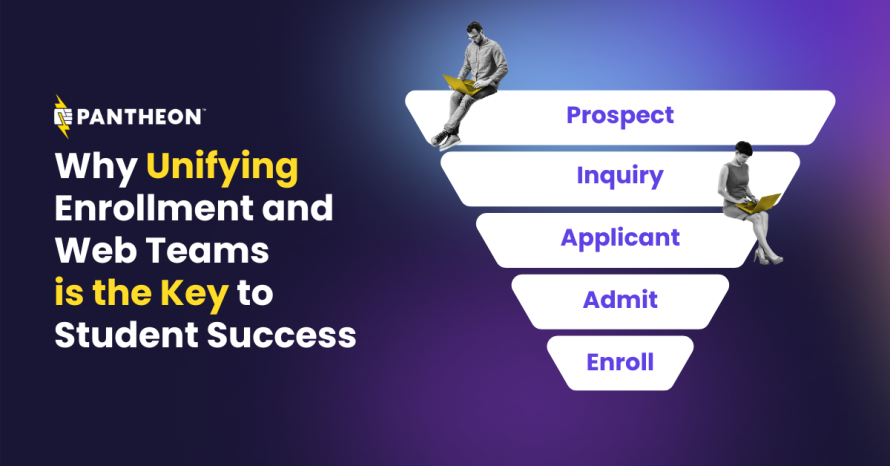 PANTHEON

Why Unifying Enrollment and Web Teams is the Key to Student Success

Prospect

Inquiry

Applicant

Admit

Enroll